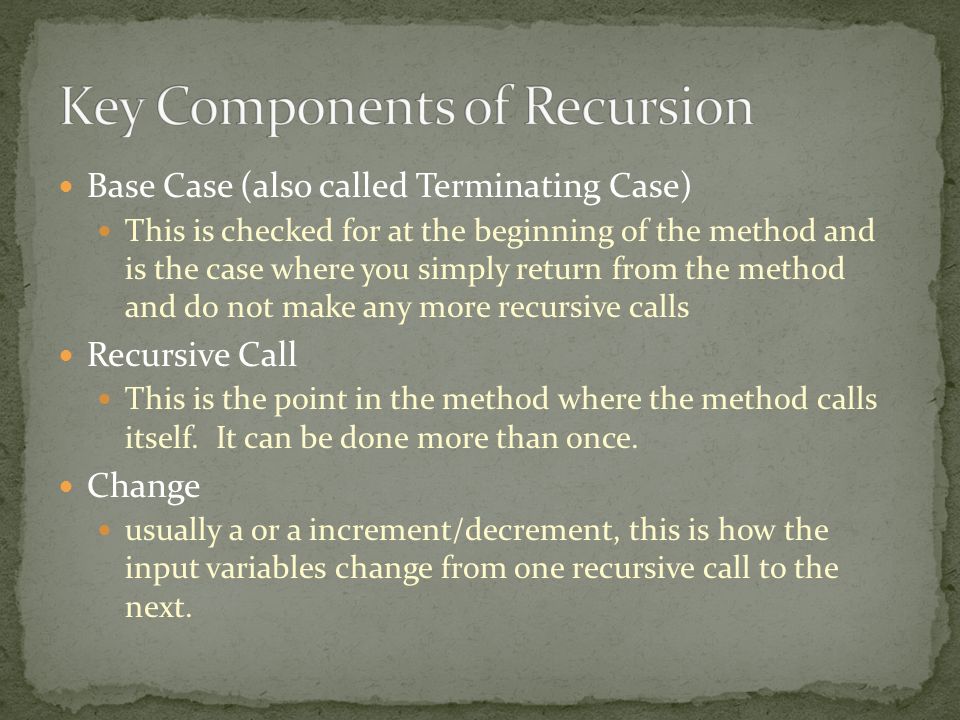 Key Components of Recursion

Base Case (also called Terminating Case)

This is checked for at the beginning of the method and is the case where you simply return from the method and do not make any more recursive calls

Recursive Call

This is the point in the method where the method calls itself. It can be done more than once.

Change

usually a or a increment/decrement, this is how the input variables change from one recursive call to the next.